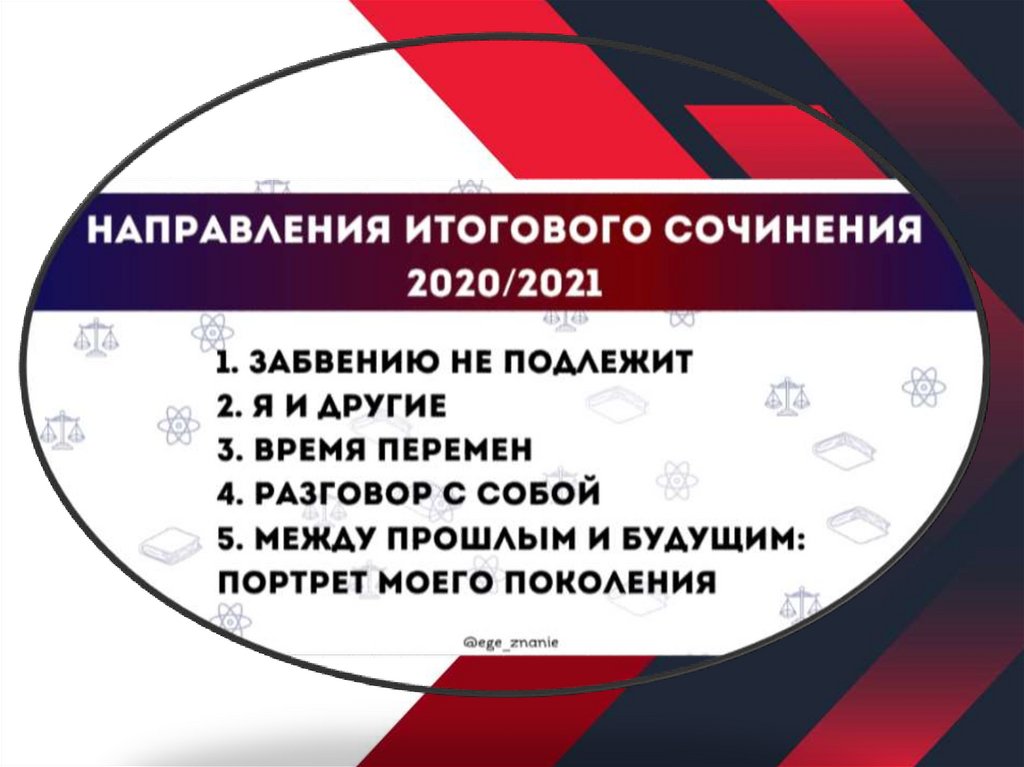 НАПРАВЛЕНИЯ ИТОГОВОГО СОЧИНЕНИЯ 2020/2021

1. ЗАБВЕНИЮ НЕ ПОДЛЕЖИТ
2. Я И ДРУГИЕ
3. ВРЕМЯ ПЕРЕМЕН
4. РАЗГОВОР С СОБОЙ
5. МЕЖДУ ПРОШЛЫМ И БУДУЩИМ: ПОРТРЕТ МОЕГО ПОКОЛЕНИЯ

@ege_znanie